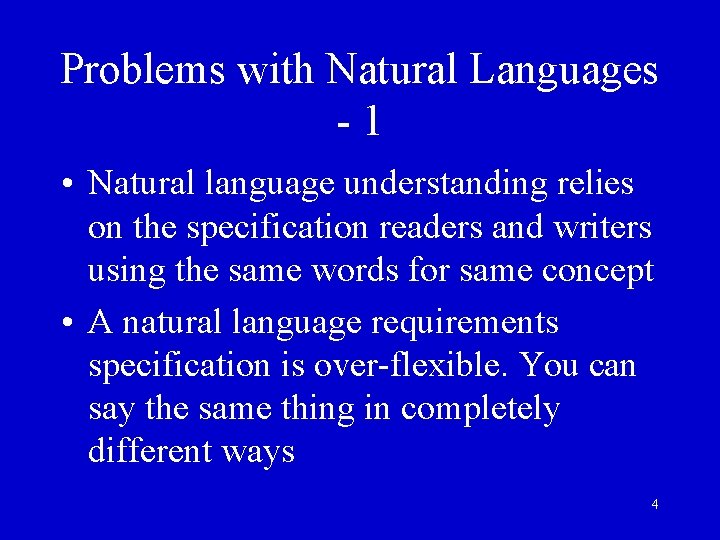 Problems with Natural Languages - 1

• Natural language understanding relies on the specification readers and writers using the same words for same concept

• A natural language requirements specification is over-flexible. You can say the same thing in completely different ways

4